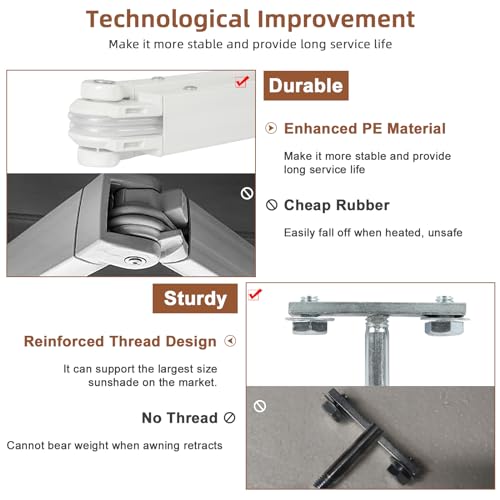 Technological Improvement

Make it more stable and provide long service life

Durable

Enhanced PE Material

Make it more stable and provide long service life

Cheap Rubber

Easily fall off when heated, unsafe

Sturdy

Reinforced Thread Design

It can support the largest size sunshade on the market.

No Thread

Cannot bear weight when awning retracts